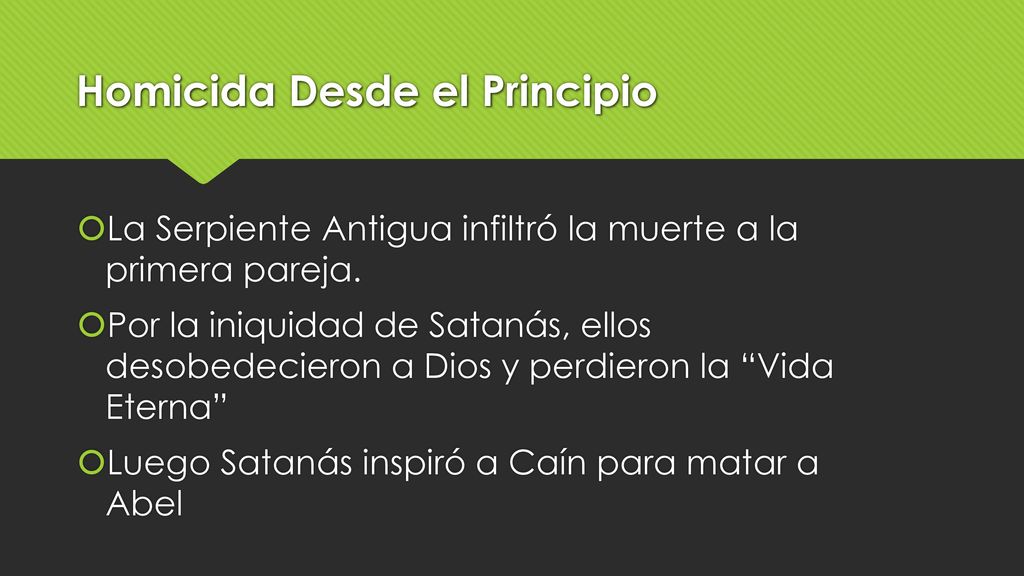 Homicida Desde el Principio

La Serpiente Antigua infiltró la muerte a la primera pareja.

Por la iniquidad de Satanás, ellos desobedecieron a Dios y perdieron la “Vida Eterna”

Luego Satanás inspiró a Caín para matar a Abel